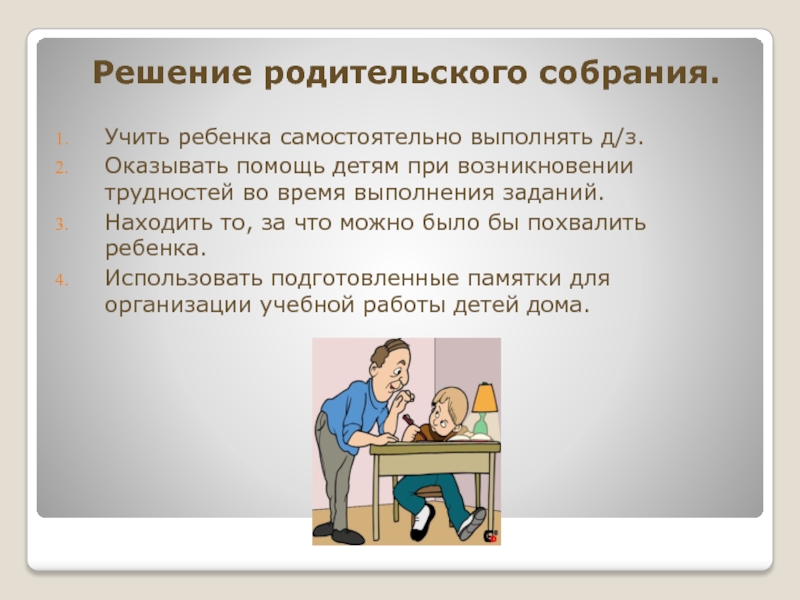 Решение родительского собрания.

1. Учить ребенка самостоятельно выполнять д/з.
2. Оказывать помощь детям при возникновении трудностей во время выполнения заданий.
3. Находить то, за что можно было бы похвалить ребенка.
4. Использовать подготовленные памятки для организации учебной работы детей дома.